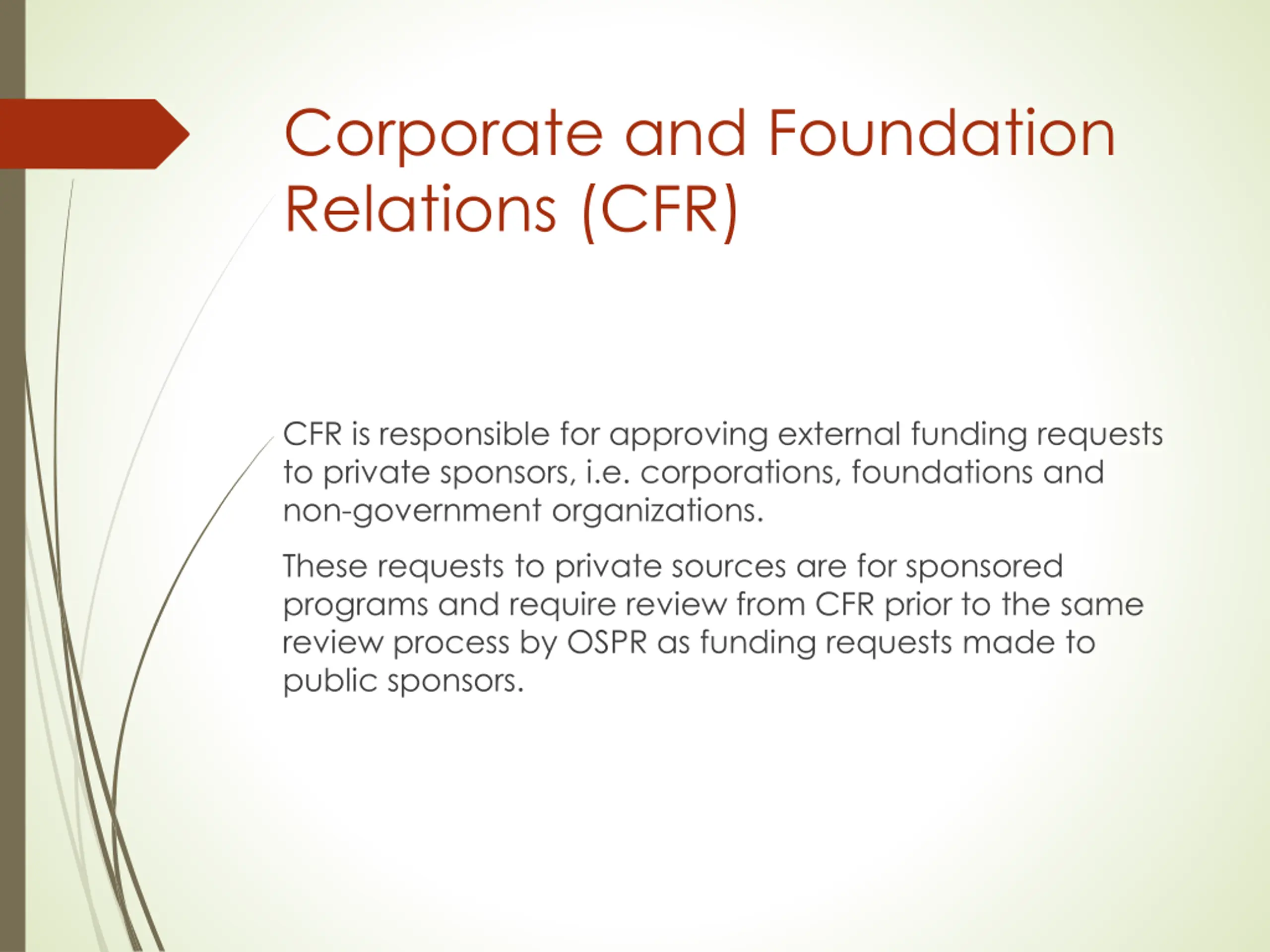 Corporate and Foundation Relations (CFR)

CFR is responsible for approving external funding requests to private sponsors, i.e. corporations, foundations and non-government organizations.

These requests to private sources are for sponsored programs and require review from CFR prior to the same review process by OSPR as funding requests made to public sponsors.